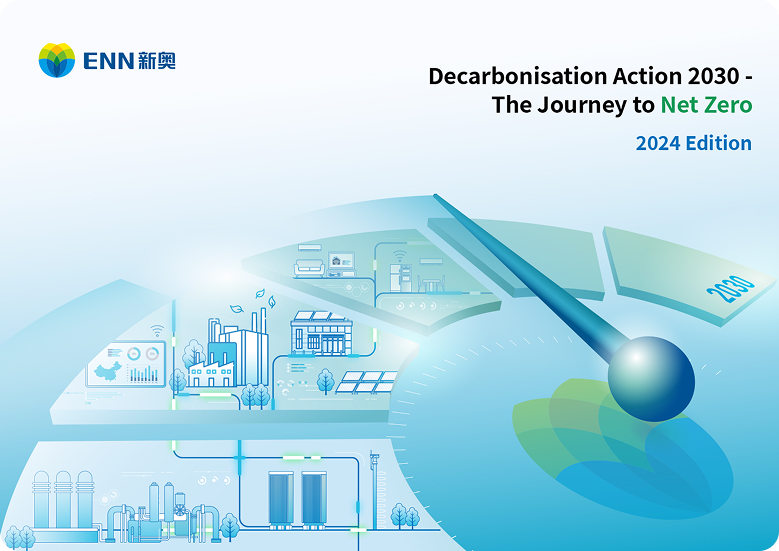 ENN 新奥

Decarbonisation Action 2030 - The Journey to Net Zero

2024 Edition

2030